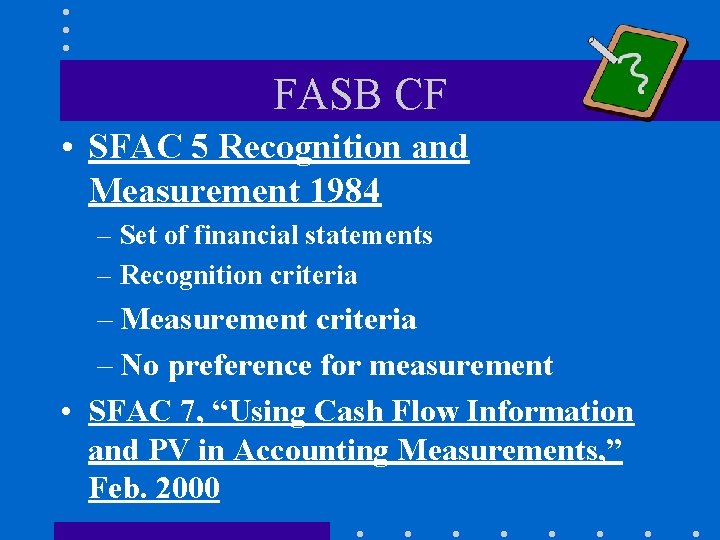 FASB CF

• SFAC 5 Recognition and Measurement 1984

– Set of financial statements

– Recognition criteria

– Measurement criteria

– No preference for measurement

• SFAC 7, “Using Cash Flow Information and PV in Accounting Measurements,” Feb. 2000